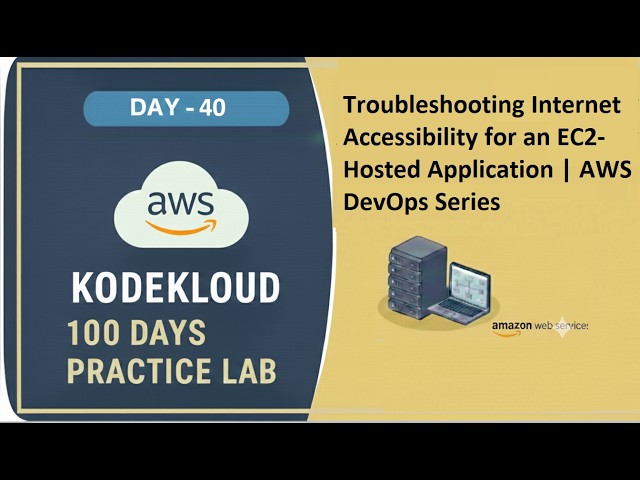 DAY - 40

aws

KODEKLOUD

100 DAYS PRACTICE LAB

Troubleshooting Internet Accessibility for an EC2-Hosted Application | AWS DevOps Series

amazon web services